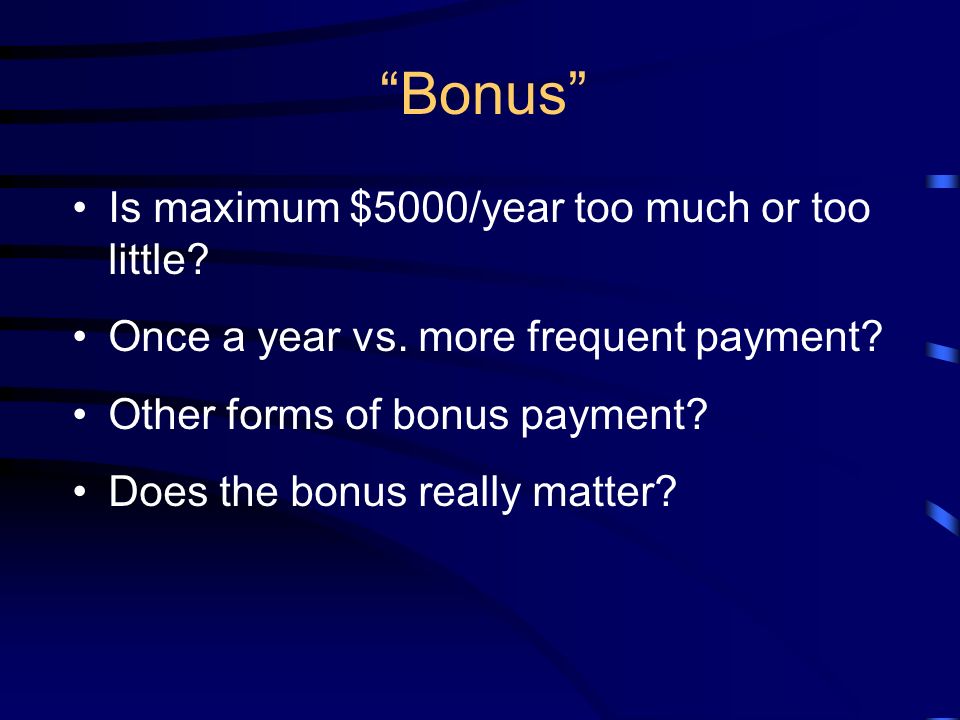 “Bonus”

• Is maximum \$5000/year too much or too little?

• Once a year vs. more frequent payment?

• Other forms of bonus payment?

• Does the bonus really matter?